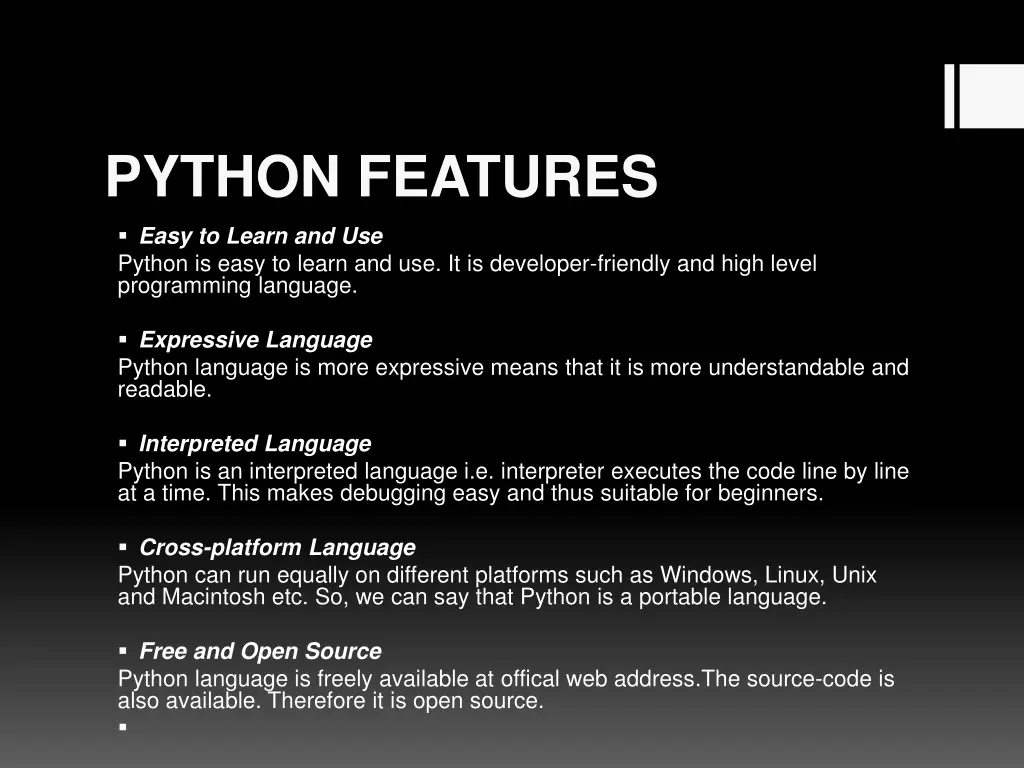 PYTHON FEATURES

▪ Easy to Learn and Use

Python is easy to learn and use. It is developer-friendly and high level programming language.

▪ Expressive Language

Python language is more expressive means that it is more understandable and readable.

▪ Interpreted Language

Python is an interpreted language i.e. interpreter executes the code line by line at a time. This makes debugging easy and thus suitable for beginners.

▪ Cross-platform Language

Python can run equally on different platforms such as Windows, Linux, Unix and Macintosh etc. So, we can say that Python is a portable language.

▪ Free and Open Source

Python language is freely available at offical web address.The source-code is also available. Therefore it is open source.

▪